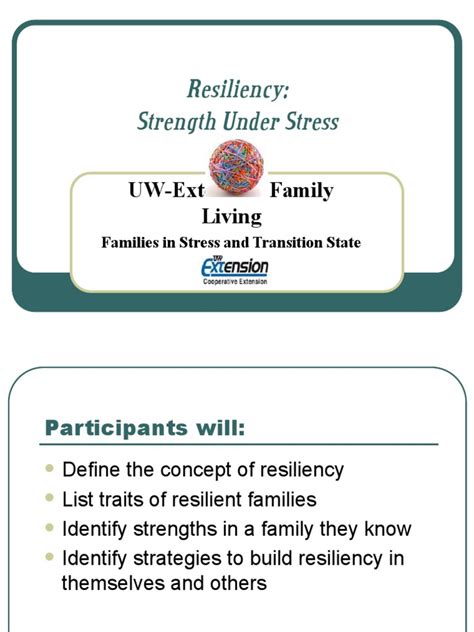 Resiliency:
Strength Under Stress

UW-Ext Family Living
Families in Stress and Transition State

Extension
Cooperative Extension

Participants will:

- Define the concept of resiliency
- List traits of resilient families
- Identify strengths in a family they know
- Identify strategies to build resiliency in themselves and others